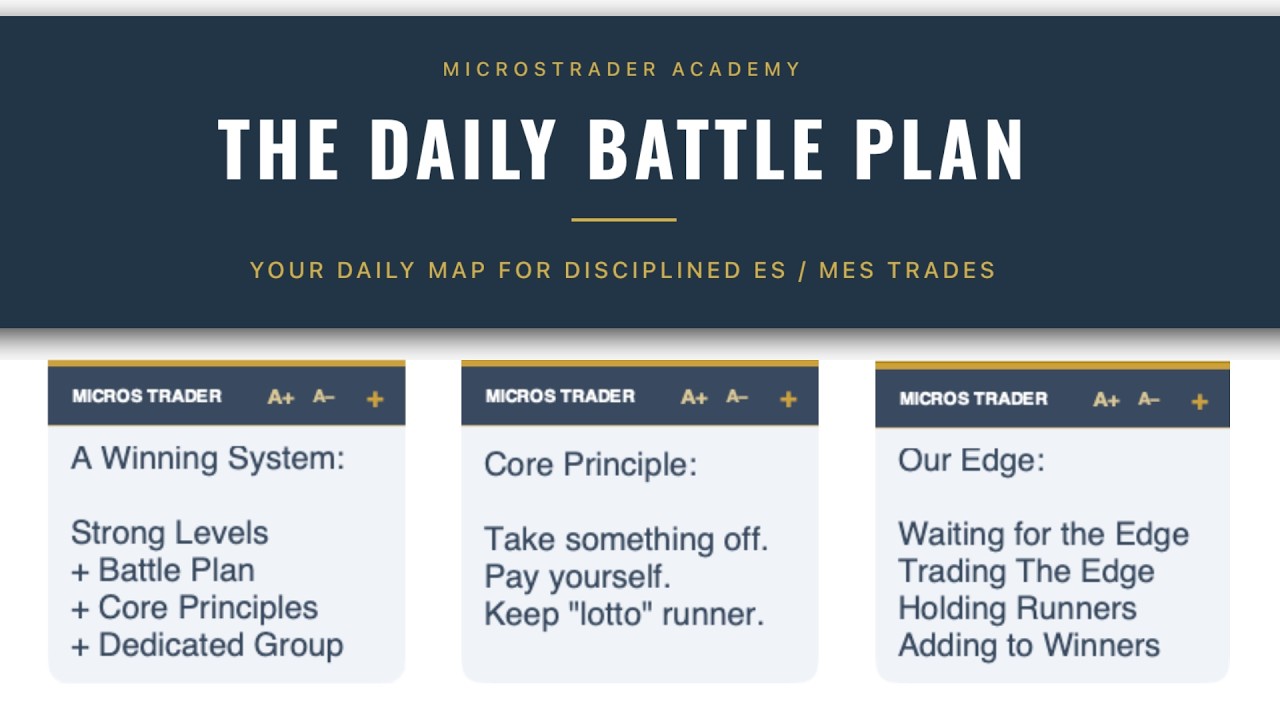 MICROSTRADER ACADEMY

THE DAILY BATTLE PLAN

YOUR DAILY MAP FOR DISCIPLINED ES / MES TRADES

MICROS TRADER A+ A- +

A Winning System:

Strong Levels
+ Battle Plan
+ Core Principles
+ Dedicated Group

MICROS TRADER A+ A- +

Core Principle:

Take something off.
Pay yourself.
Keep "lotto" runner.

MICROS TRADER A+ A- +

Our Edge:

Waiting for the Edge
Trading The Edge
Holding Runners
Adding to Winners